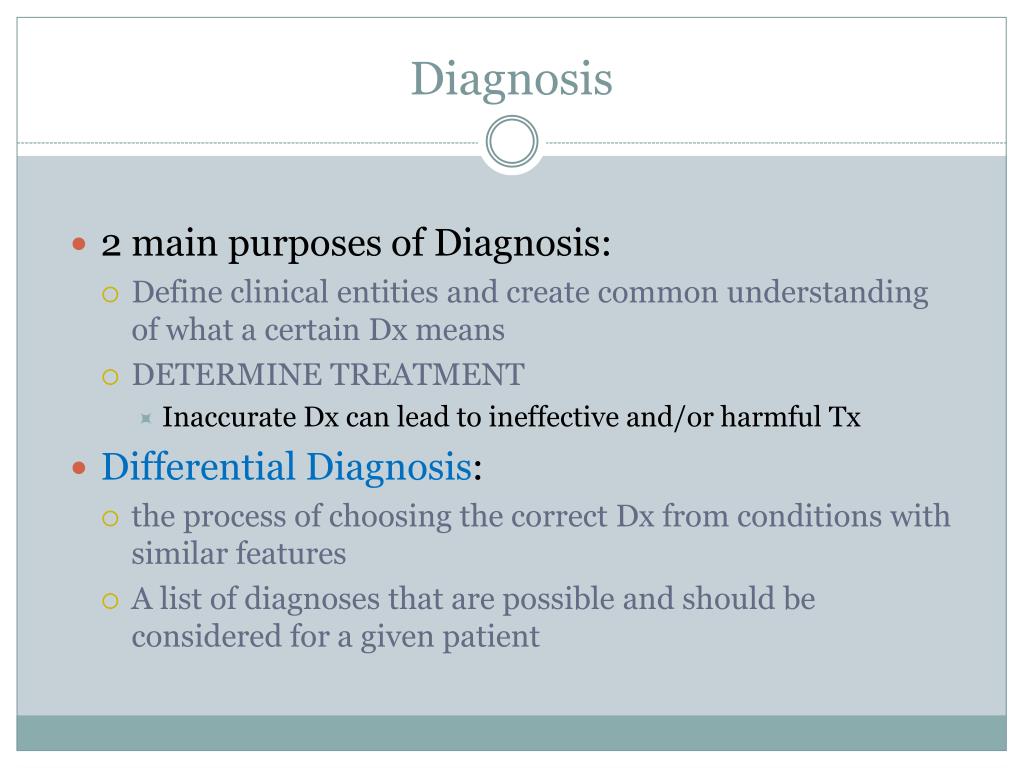 Diagnosis

2 main purposes of Diagnosis:
Define clinical entities and create common understanding of what a certain Dx means
DETERMINE TREATMENT
Inaccurate Dx can lead to ineffective and/or harmful Tx

Differential Diagnosis:
the process of choosing the correct Dx from conditions with similar features
A list of diagnoses that are possible and should be considered for a given patient